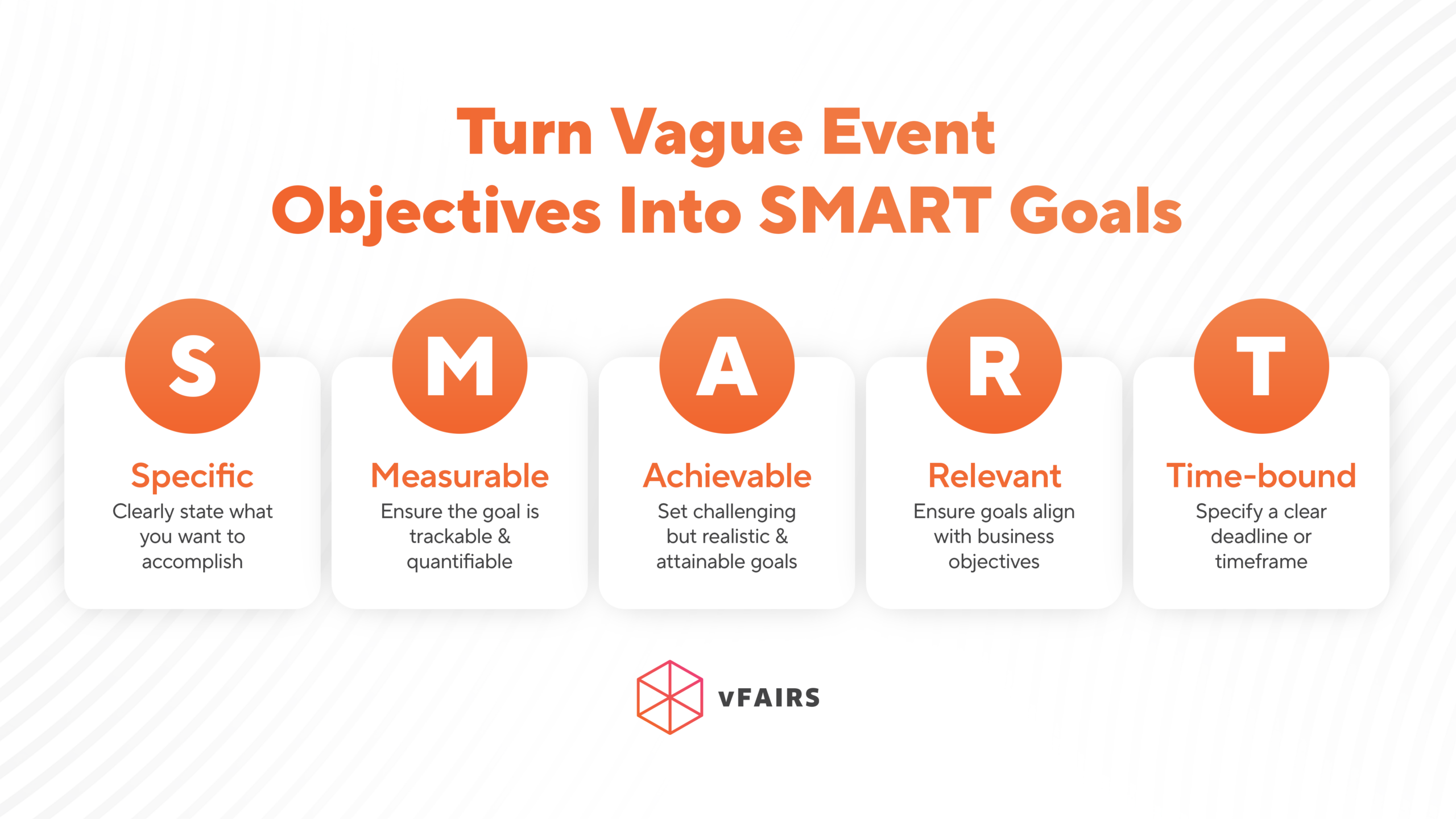 Turn Vague Event Objectives Into SMART Goals

S

Specific

Clearly state what you want to accomplish

M

Measurable

Ensure the goal is trackable & quantifiable

A

Achievable

Set challenging but realistic & attainable goals

R

Relevant

Ensure goals align with business objectives

T

Time-bound

Specify a clear deadline or timeframe

vFAIRS